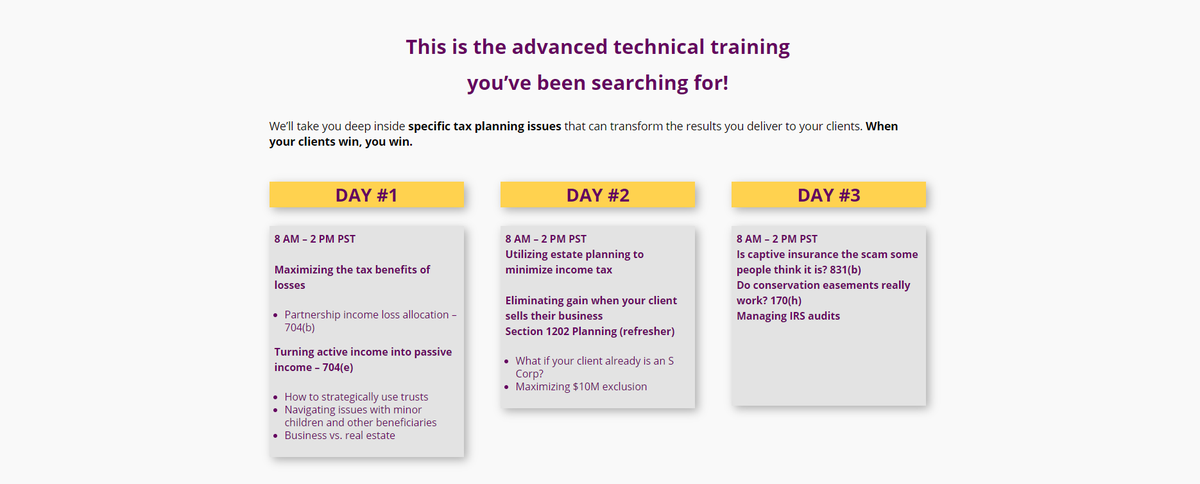 This is the advanced technical training

you've been searching for!

We'll take you deep inside specific tax planning issues that can transform the results you deliver to your clients. When your clients win, you win.

DAY #1

8 AM – 2 PM PST

Maximizing the tax benefits of losses

• Partnership income loss allocation – 704(b)

Turning active income into passive income – 704(e)

• How to strategically use trusts
• Navigating issues with minor children and other beneficiaries
• Business vs. real estate

DAY #2

8 AM – 2 PM PST
Utilizing estate planning to minimize income tax

Eliminating gain when your client sells their business
Section 1202 Planning (refresher)

• What if your client already is an S Corp?
• Maximizing $10M exclusion

DAY #3

8 AM – 2 PM PST
Is captive insurance the scam some people think it is? 831(b)
Do conservation easements really work? 170(h)
Managing IRS audits